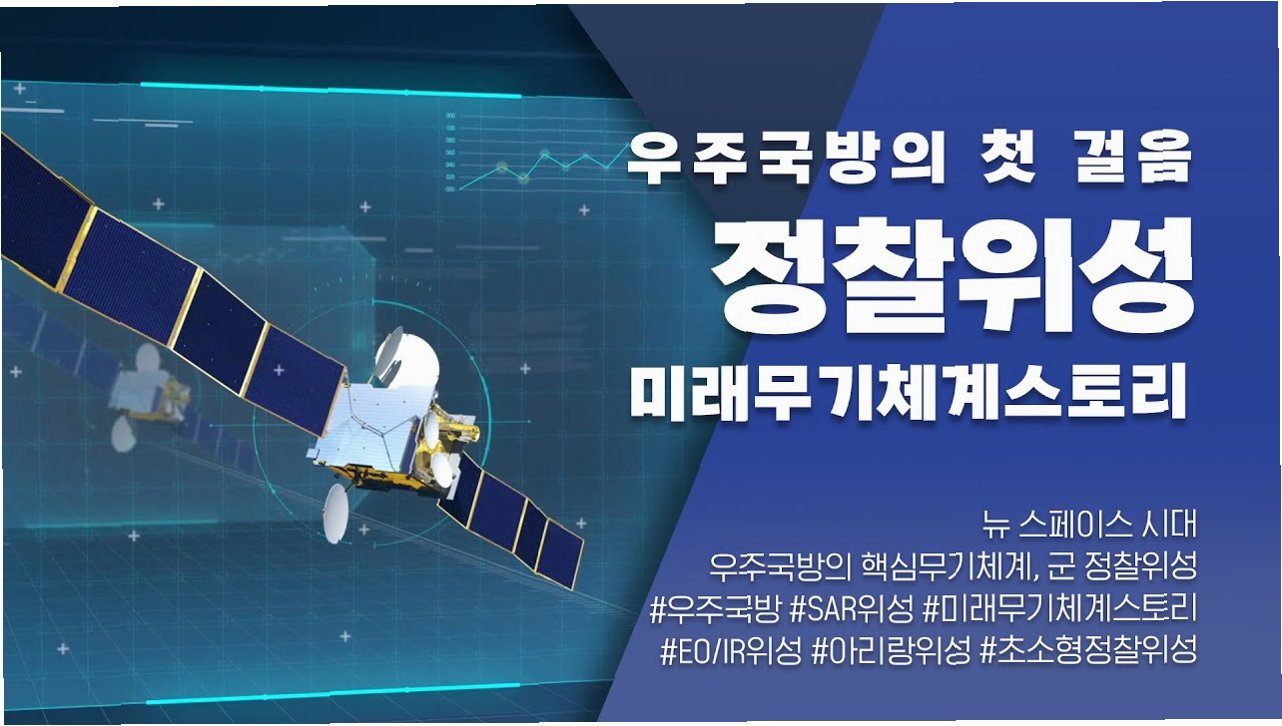 우주국방의 첫 걸음

정찰위성

미래무기체계스토리

뉴 스페이스 시대
우주국방의 핵심무기체계, 군 정찰위성
#우주국방 #SAR위성 #미래무기체계스토리
#EO/IR위성 #아리랑위성 #초소형정찰위성